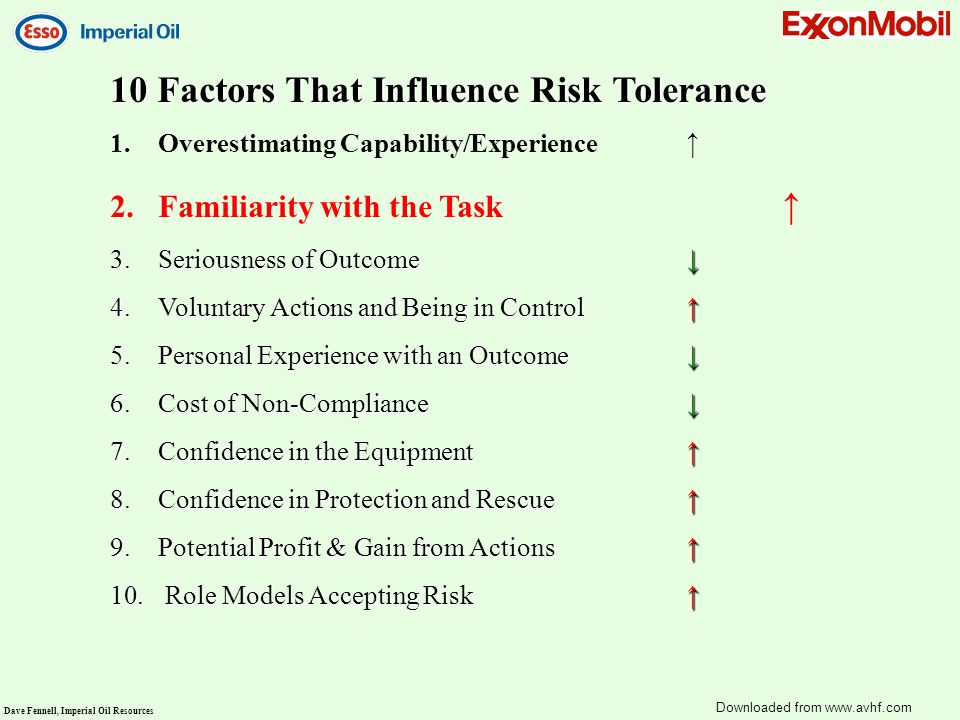 Esso Imperial Oil

ExxonMobil

10 Factors That Influence Risk Tolerance

1. Overestimating Capability/Experience ↑

2. Familiarity with the Task ↑

3. Seriousness of Outcome ↓

4. Voluntary Actions and Being in Control ↑

5. Personal Experience with an Outcome ↓

6. Cost of Non-Compliance ↓

7. Confidence in the Equipment ↑

8. Confidence in Protection and Rescue ↑

9. Potential Profit & Gain from Actions ↑

10. Role Models Accepting Risk ↑

Dave Fennell, Imperial Oil Resources

Downloaded from www.avhf.com